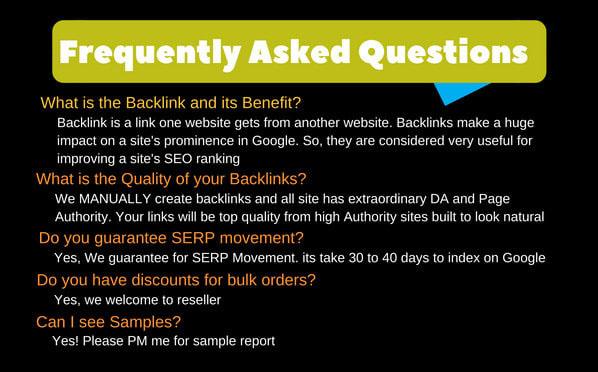 Frequently Asked Questions

What is the Backlink and its Benefit?

Backlink is a link one website gets from another website. Backlinks make a huge impact on a site's prominence in Google. So, they are considered very useful for improving a site's SEO ranking

What is the Quality of your Backlinks?

We MANUALLY create backlinks and all site has extraordinary DA and Page Authority. Your links will be top quality from high Authority sites built to look natural

Do you guarantee SERP movement?

Yes, We guarantee for SERP Movement. its take 30 to 40 days to index on Google

Do you have discounts for bulk orders?

Yes, we welcome to reseller

Can I see Samples?

Yes! Please PM me for sample report